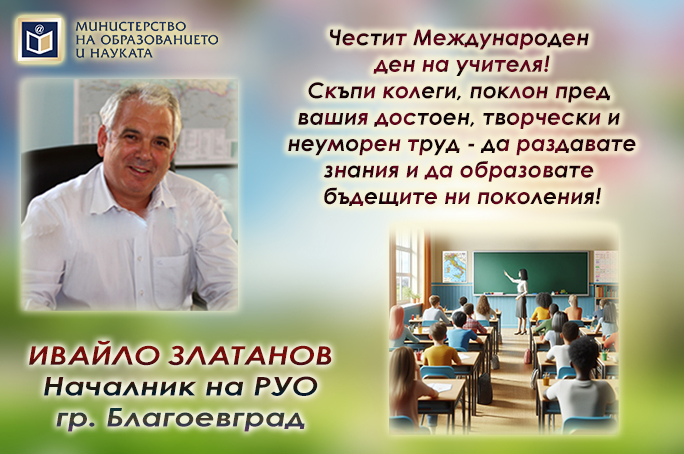 МИНИСТЕРСТВО НА ОБРАЗОВАНИЕТО И НАУКАТА

Честит Международен ден на учителя! Скъпи колеги, поклон пред вашия достоен, творчески и неуморен труд - да раздавате знания и да образовате бъдещите ни поколения!

ИВАЙЛО ЗЛАТАНОВ
Началник на РУО
гр. Благоевград